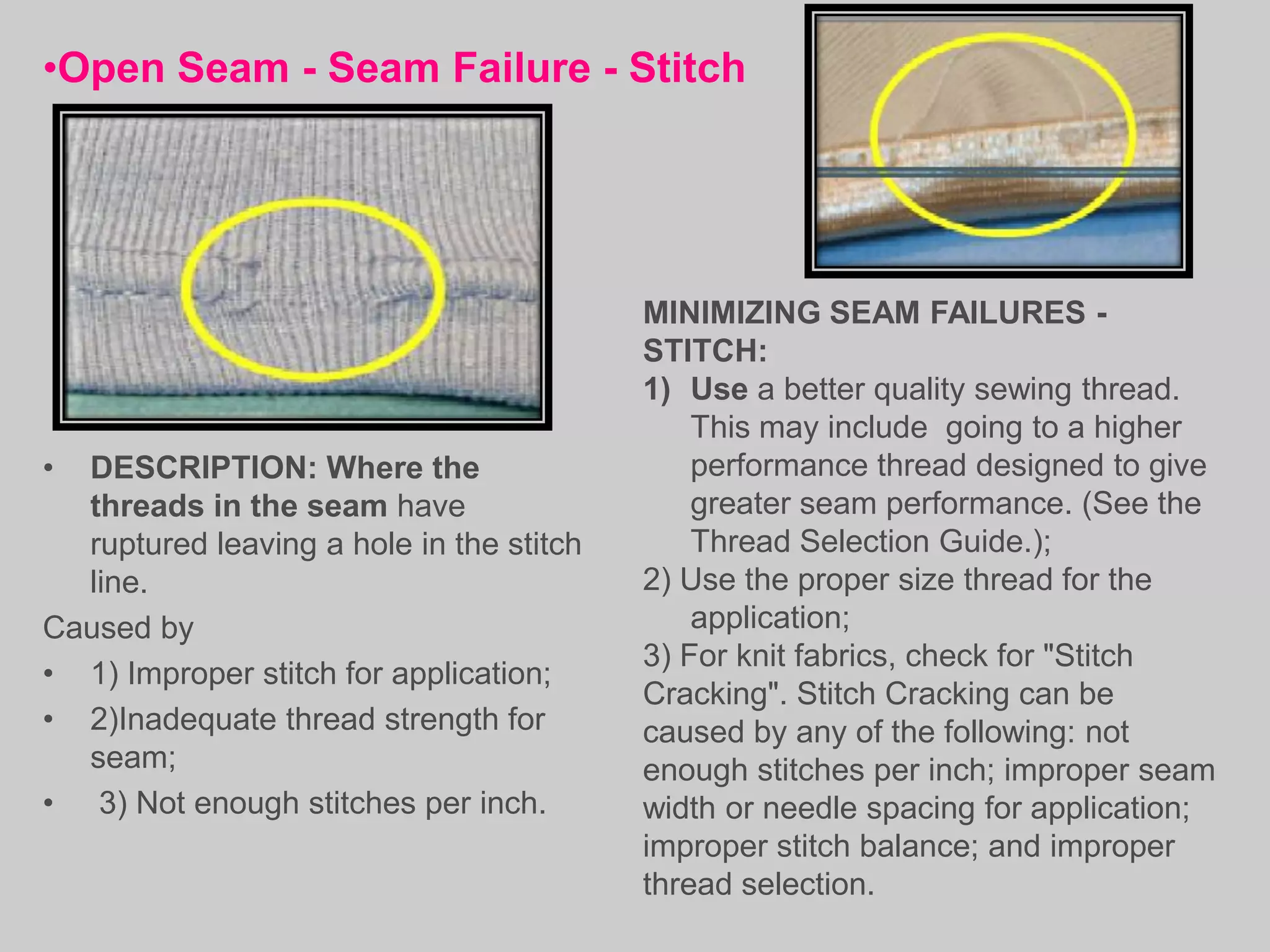 •Open Seam - Seam Failure - Stitch

• DESCRIPTION: Where the threads in the seam have ruptured leaving a hole in the stitch line.

Caused by

• 1) Improper stitch for application;
• 2)Inadequate thread strength for seam;
• 3) Not enough stitches per inch.

MINIMIZING SEAM FAILURES - STITCH:

1) Use a better quality sewing thread. This may include going to a higher performance thread designed to give greater seam performance. (See the Thread Selection Guide.);
2) Use the proper size thread for the application;
3) For knit fabrics, check for "Stitch Cracking". Stitch Cracking can be caused by any of the following: not enough stitches per inch; improper seam width or needle spacing for application; improper stitch balance; and improper thread selection.